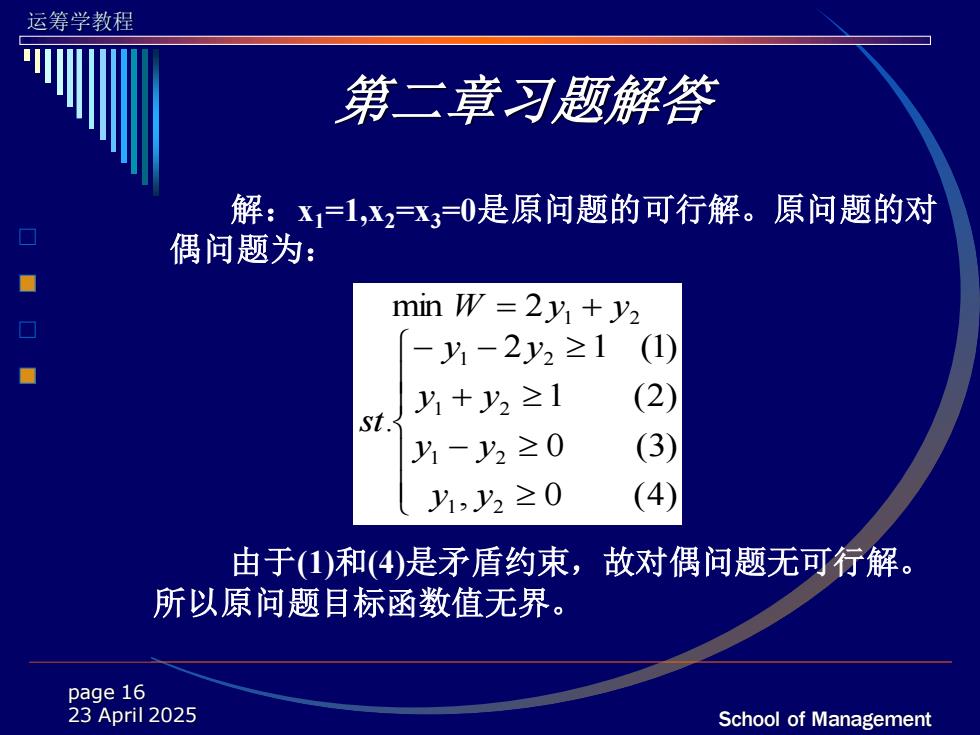 运筹学教程

第二章习题解答

解：$x_1=1,x_2=x_3=0$是原问题的可行解。原问题的对偶问题为：

$\min W = 2y_1 + y_2$

$st.\begin{cases} -y_1 - 2y_2 \geq 1 & (1) \\ y_1 + y_2 \geq 1 & (2) \\ y_1 - y_2 \geq 0 & (3) \\ y_1, y_2 \geq 0 & (4) \end{cases}$

由于(1)和(4)是矛盾约束，故对偶问题无可行解。所以原问题目标函数值无界。

page 16
23 April 2025

School of Management